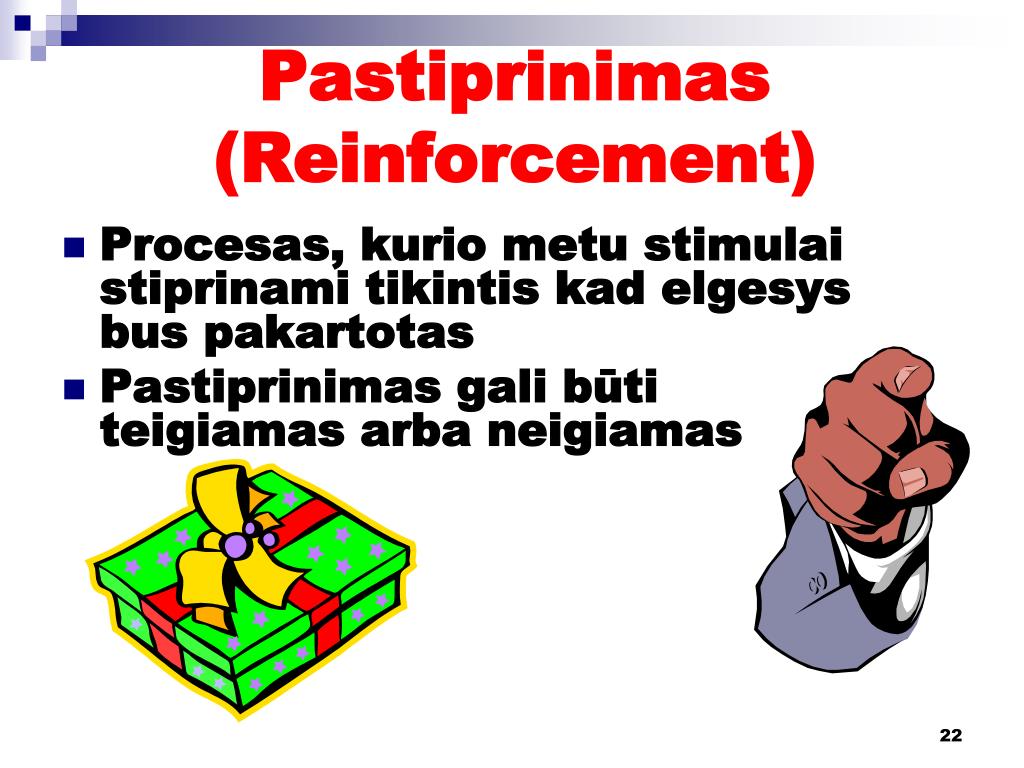 Pastiprinimas (Reinforcement)

Procesas, kurio metu stimulai stiprinami tikintis kad elgesys bus pakartotas

Pastiprinimas gali būti teigiamas arba neigiamas

22